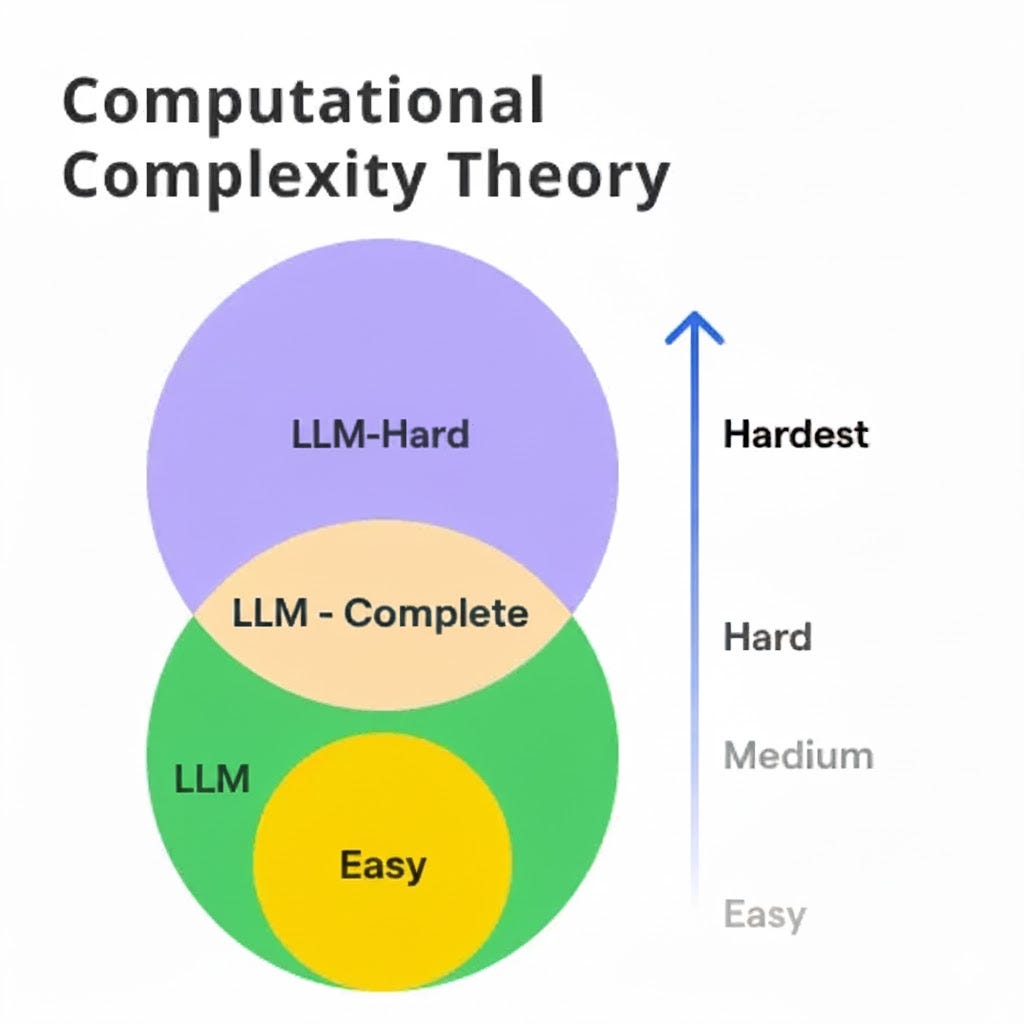 Computational Complexity Theory

LLM-Hard

LLM - Complete

LLM

Easy

Hardest

Hard

Medium

Easy